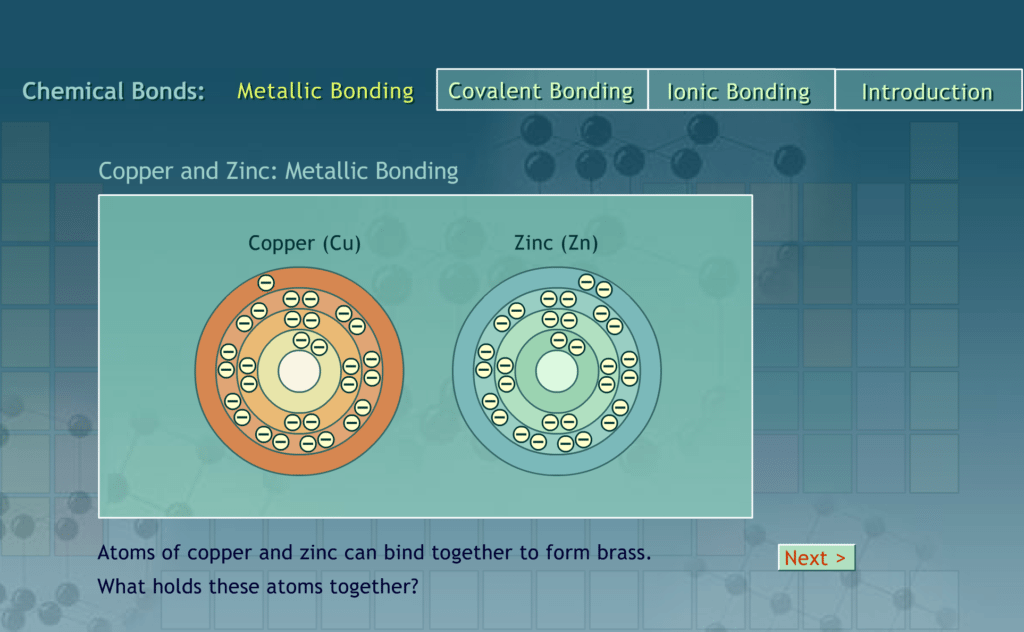 Chemical Bonds: Metallic Bonding Covalent Bonding Ionic Bonding Introduction

Copper and Zinc: Metallic Bonding

Copper (Cu)

Zinc (Zn)

Atoms of copper and zinc can bind together to form brass.

What holds these atoms together?

Next >